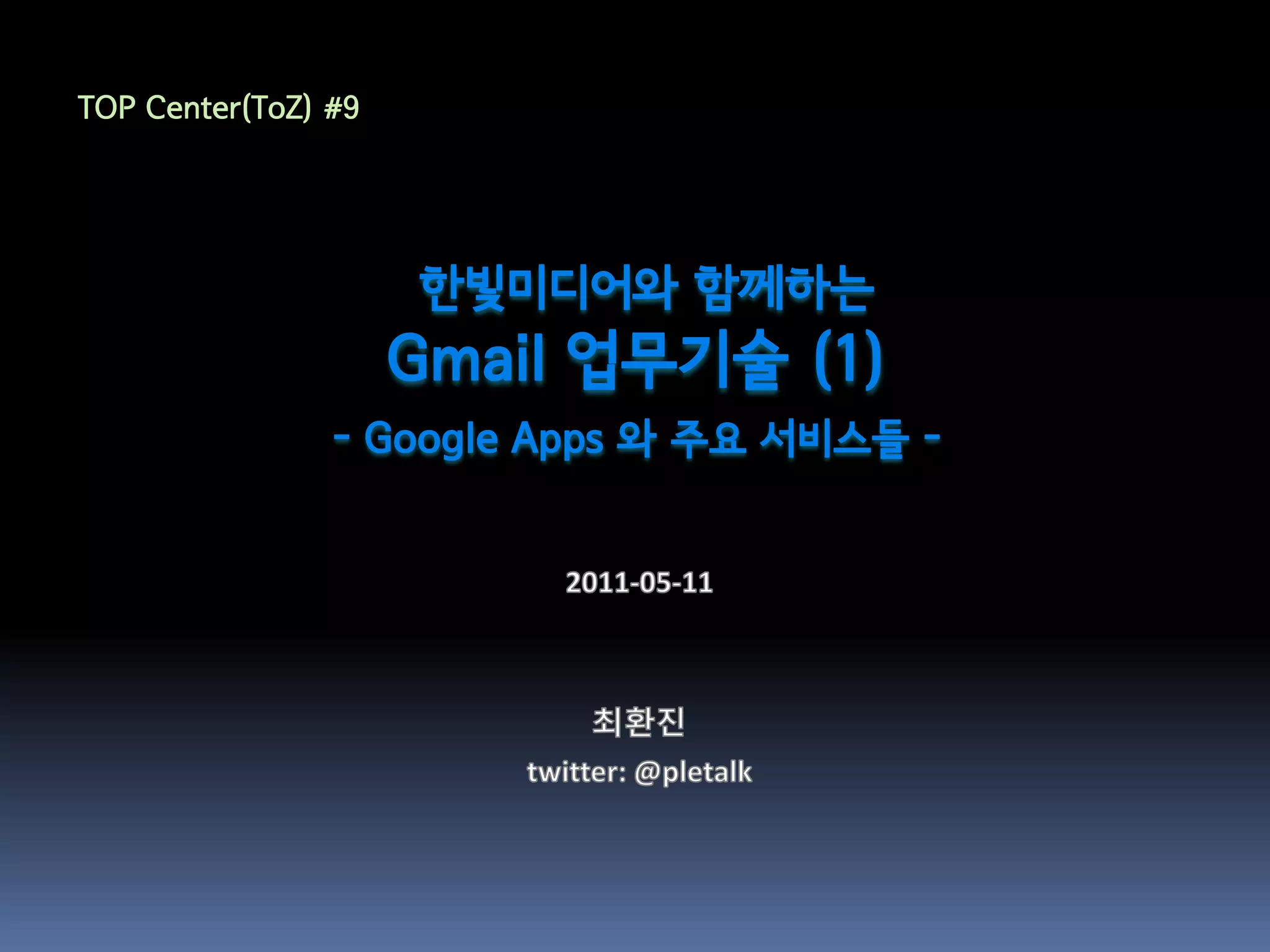 TOP Center(ToZ) #9

한빛미디어와 함께하는
Gmail 업무기술 (1)
- Google Apps 와 주요 서비스들 -

2011-05-11

최환진
twitter: @pletalk